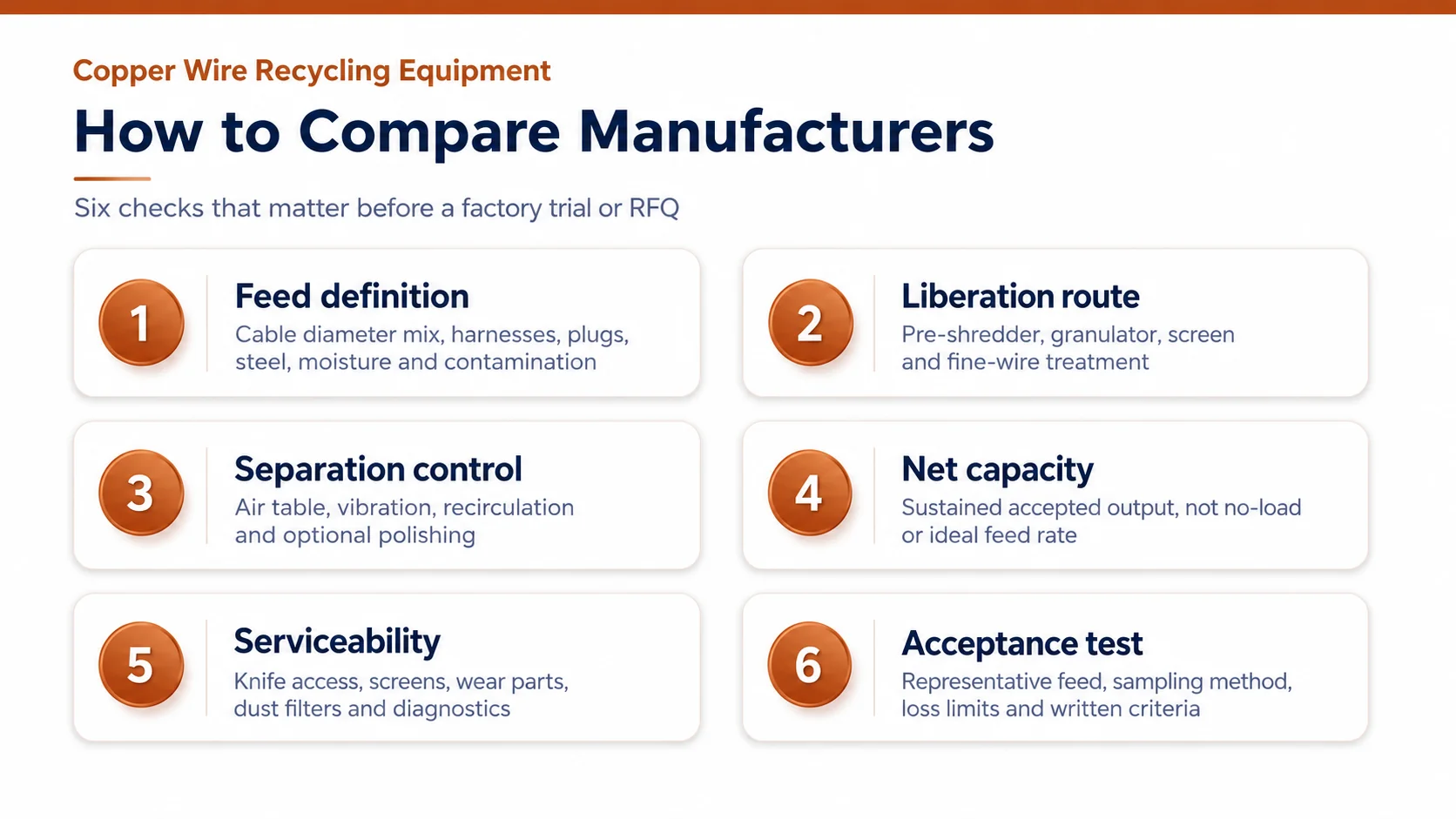 Copper Wire Recycling Equipment

How to Compare Manufacturers

Six checks that matter before a factory trial or RFQ

1

Feed definition

Cable diameter mix, harnesses, plugs, steel, moisture and contamination

2

Liberation route

Pre-shredder, granulator, screen and fine-wire treatment

3

Separation control

Air table, vibration, recirculation and optional polishing

4

Net capacity

Sustained accepted output, not no-load or ideal feed rate

5

Serviceability

Knife access, screens, wear parts, dust filters and diagnostics

6

Acceptance test

Representative feed, sampling method, loss limits and written criteria